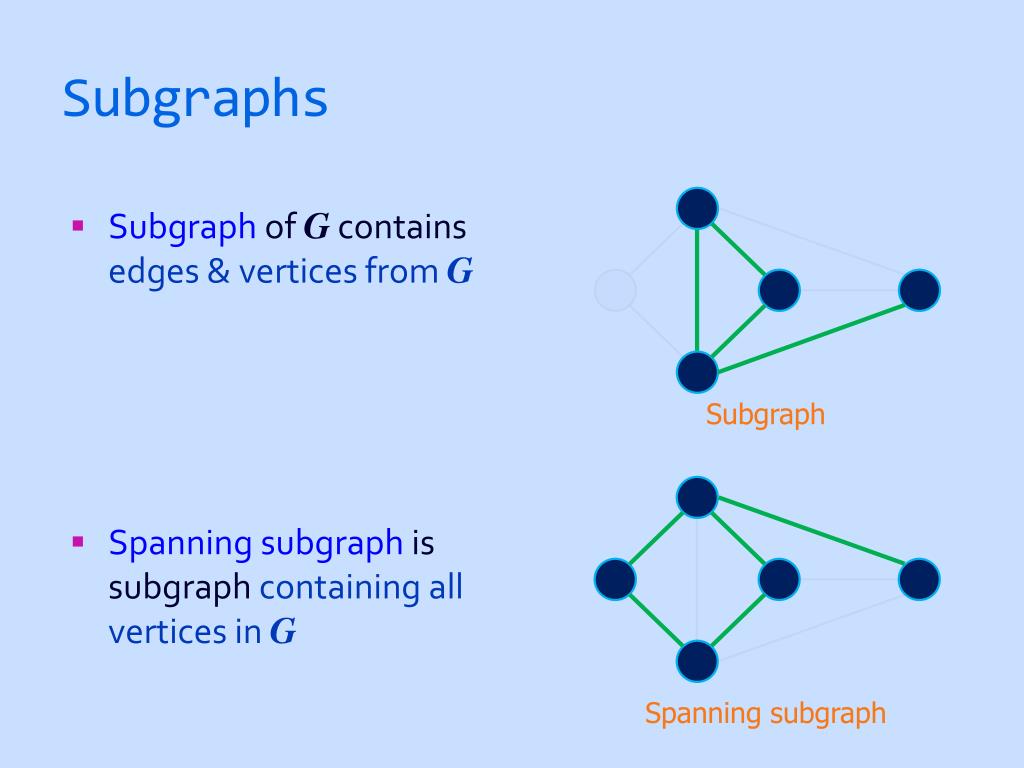 Subgraphs

▪ Subgraph of $G$ contains edges & vertices from $G$

Subgraph

▪ Spanning subgraph is subgraph containing all vertices in $G$

Spanning subgraph